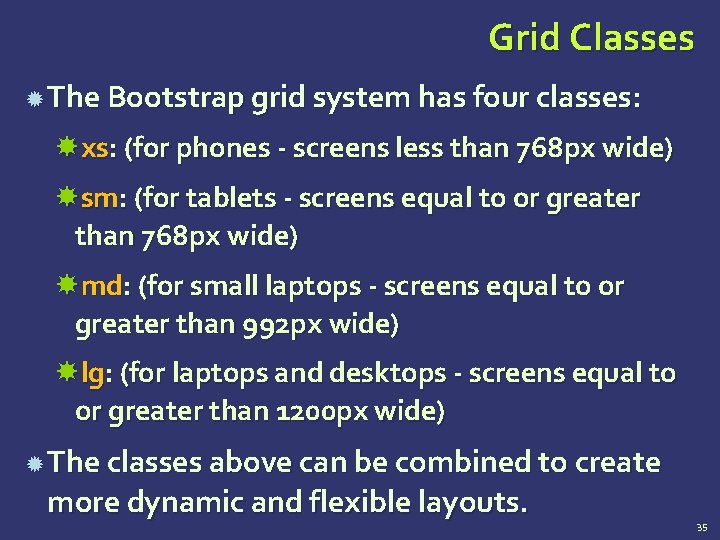 Grid Classes

The Bootstrap grid system has four classes:

xs: (for phones - screens less than 768px wide)

sm: (for tablets - screens equal to or greater than 768px wide)

md: (for small laptops - screens equal to or greater than 992px wide)

lg: (for laptops and desktops - screens equal to or greater than 1200px wide)

The classes above can be combined to create more dynamic and flexible layouts.

35